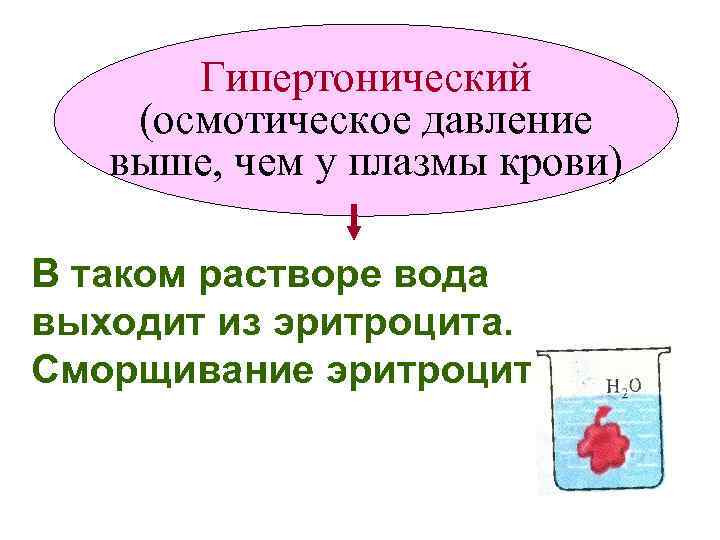 Гипертонический
(осмотическое давление выше, чем у плазмы крови)

В таком растворе вода выходит из эритроцита.
Сморщивание эритроцит

$H_2O$